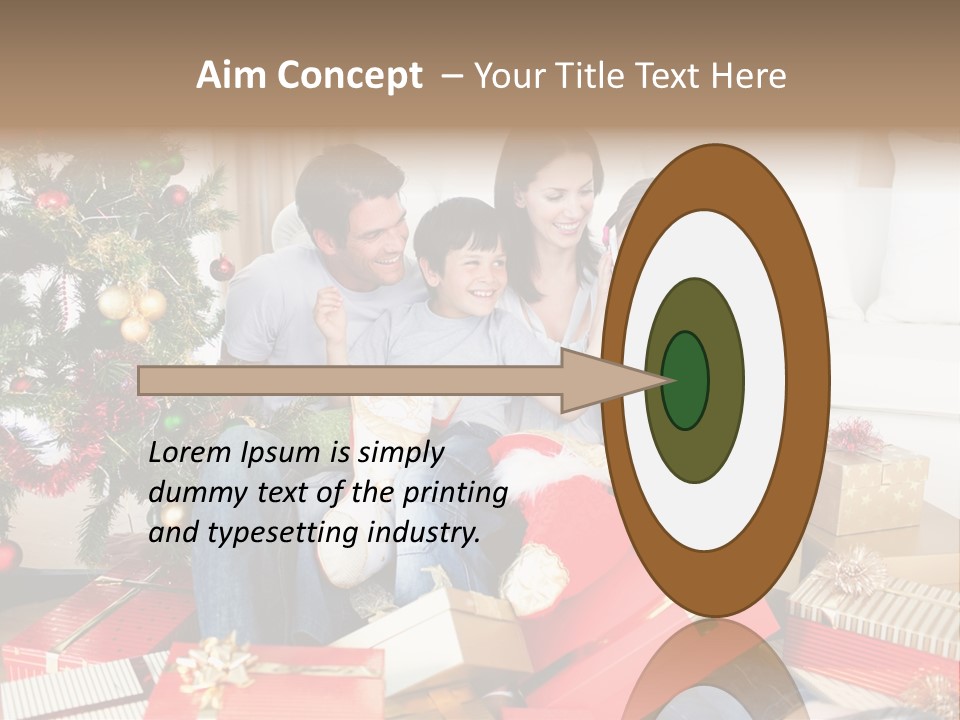 Aim Concept – Your Title Text Here

Lorem Ipsum is simply dummy text of the printing and typesetting industry.